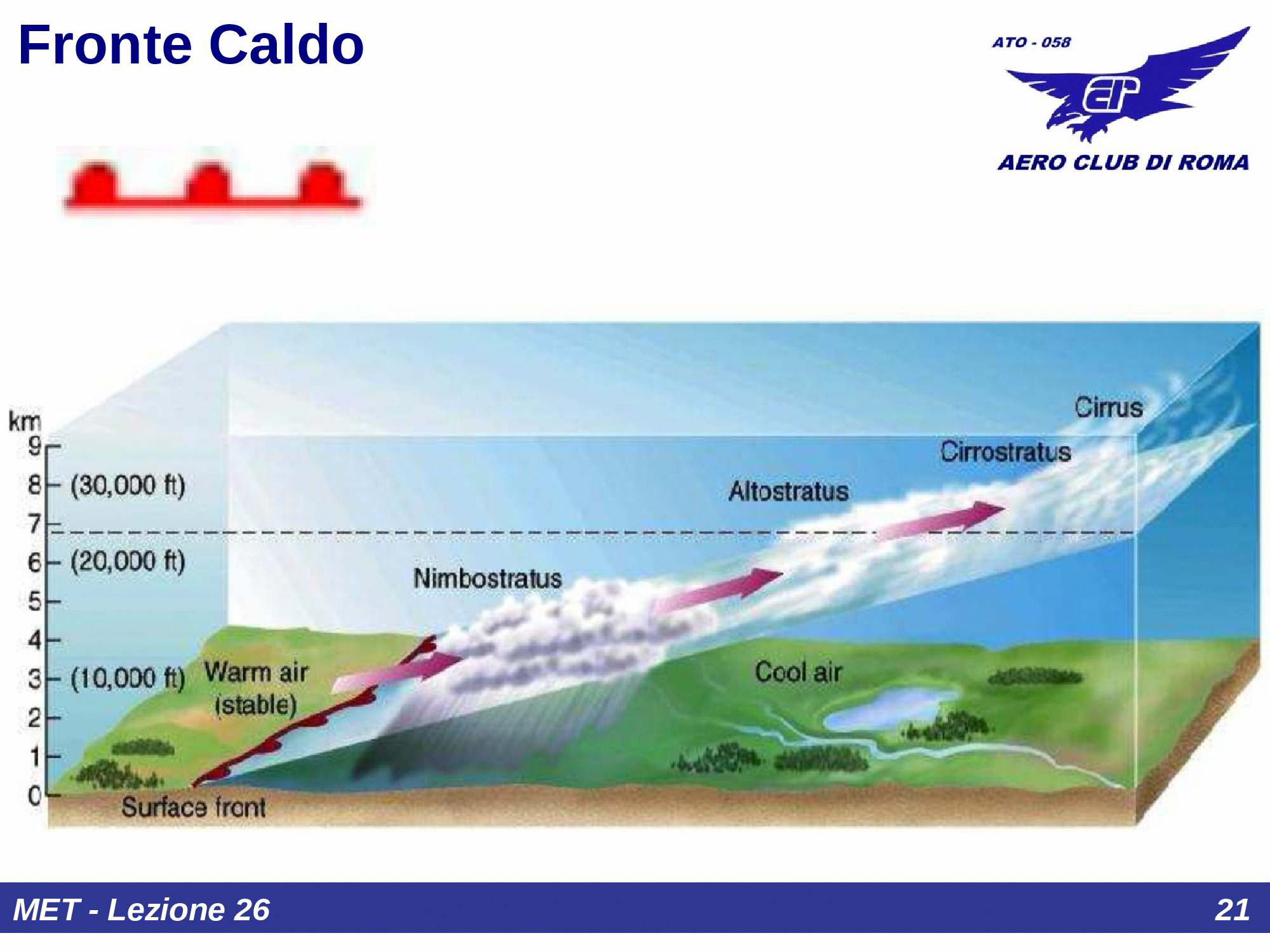 Fronte Caldo

ATO - 058

AERO CLUB DI ROMA

km
9
8 (30,000 ft)
7
6 (20,000 ft)
5
4
3 (10,000 ft)
2
1
0

Cirrus
Cirrostratus
Altostratus
Nimbostratus
Warm air (stable)
Cool air
Surface front

MET - Lezione 26
21